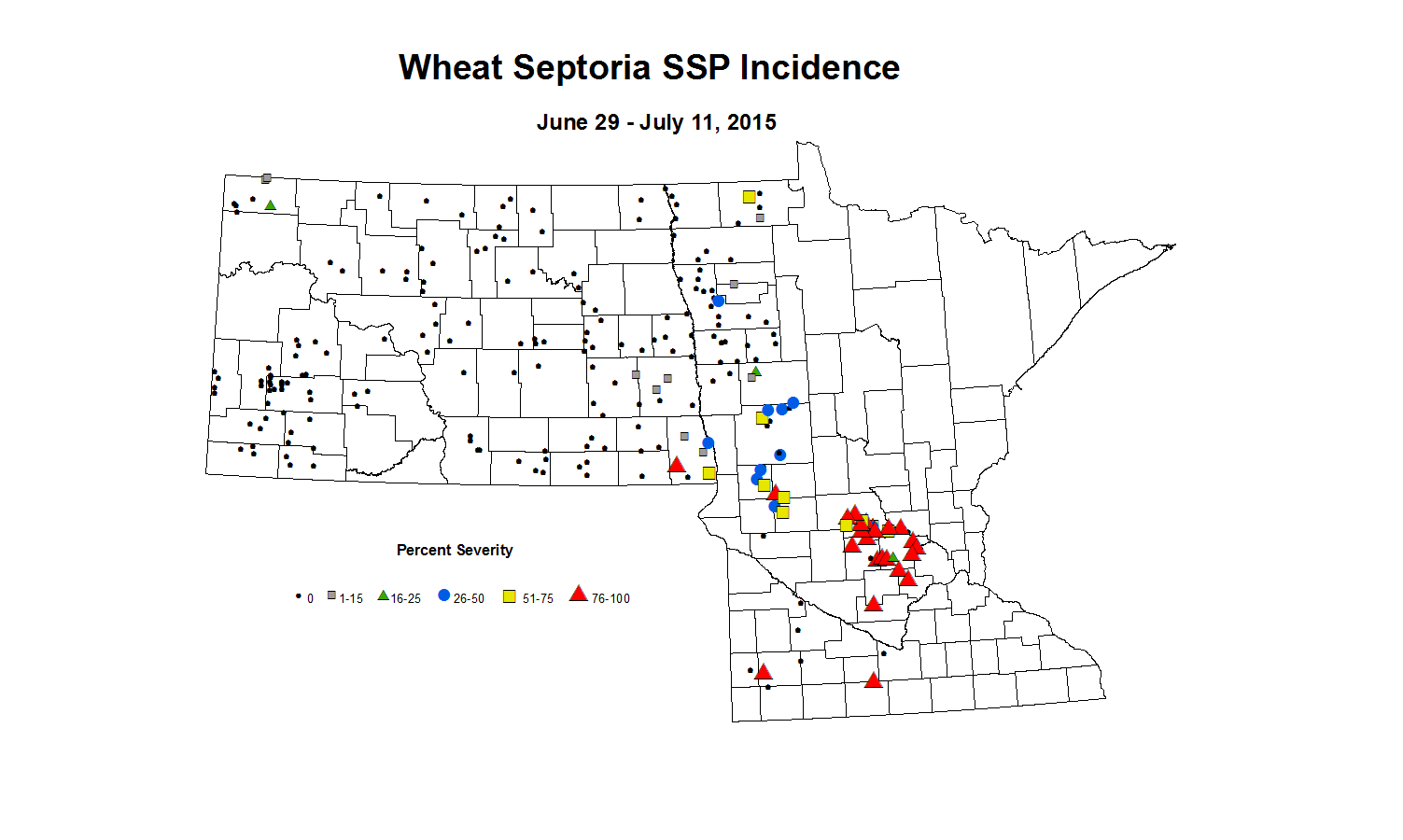 Wheat Septoria SSP Incidence

June 29 - July 11, 2015

Percent Severity

0 1-15 16-25 26-50 51-75 76-100